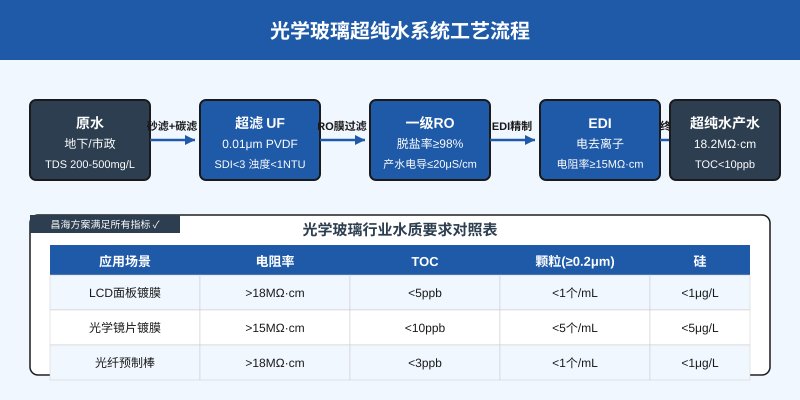 光学玻璃超纯水系统工艺流程

原水
地下/市政
TDS 200-500mg/L

砂滤+碳滤

超滤 UF
0.01μm PVDF
SDI<3 浊度<1NTU

RO膜过滤

一级RO
脱盐率≥98%
产水电导≤20μS/cm

EDI精制

EDI
电去离子
电阻率≥15MΩ·cm

终

超纯水产水
18.2MΩ·cm
TOC<10ppb

昌海方案满足所有指标✓

光学玻璃行业水质要求对照表

| 应用场景 | 电阻率 | TOC | 颗粒(≥0.2μm) | 硅 |
|---|---|---|---|---|
| LCD面板镀膜 | >18MΩ·cm | <5ppb | <1个/mL | <1μg/L |
| 光学镜片镀膜 | >15MΩ·cm | <10ppb | <5个/mL | <5μg/L |
| 光纤预制棒 | >18MΩ·cm | <3ppb | <1个/mL | <1μg/L |